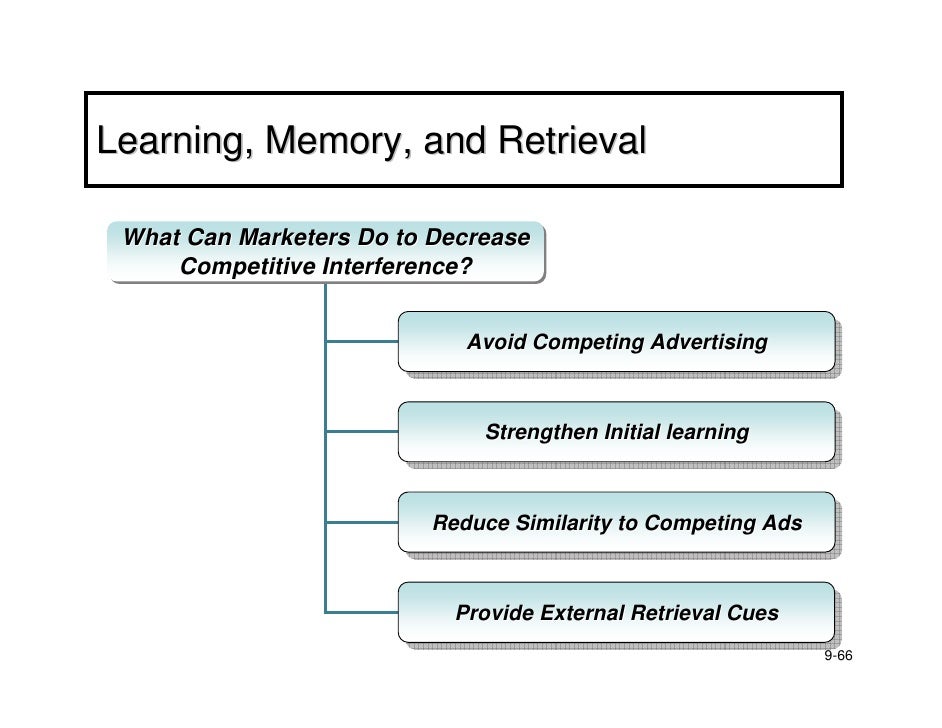 Learning, Memory, and Retrieval

What Can Marketers Do to Decrease Competitive Interference?

Avoid Competing Advertising

Strengthen Initial learning

Reduce Similarity to Competing Ads

Provide External Retrieval Cues

9-66